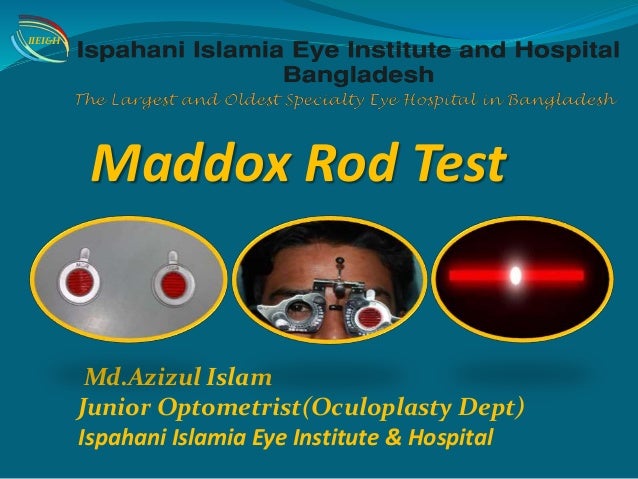 IIEI&H

Ispahani Islamia Eye Institute and Hospital Bangladesh

The Largest and Oldest Specialty Eye Hospital in Bangladesh

Maddox Rod Test

Md.Azizul Islam
Junior Optometrist(Oculoplasty Dept)
Ispahani Islamia Eye Institute & Hospital